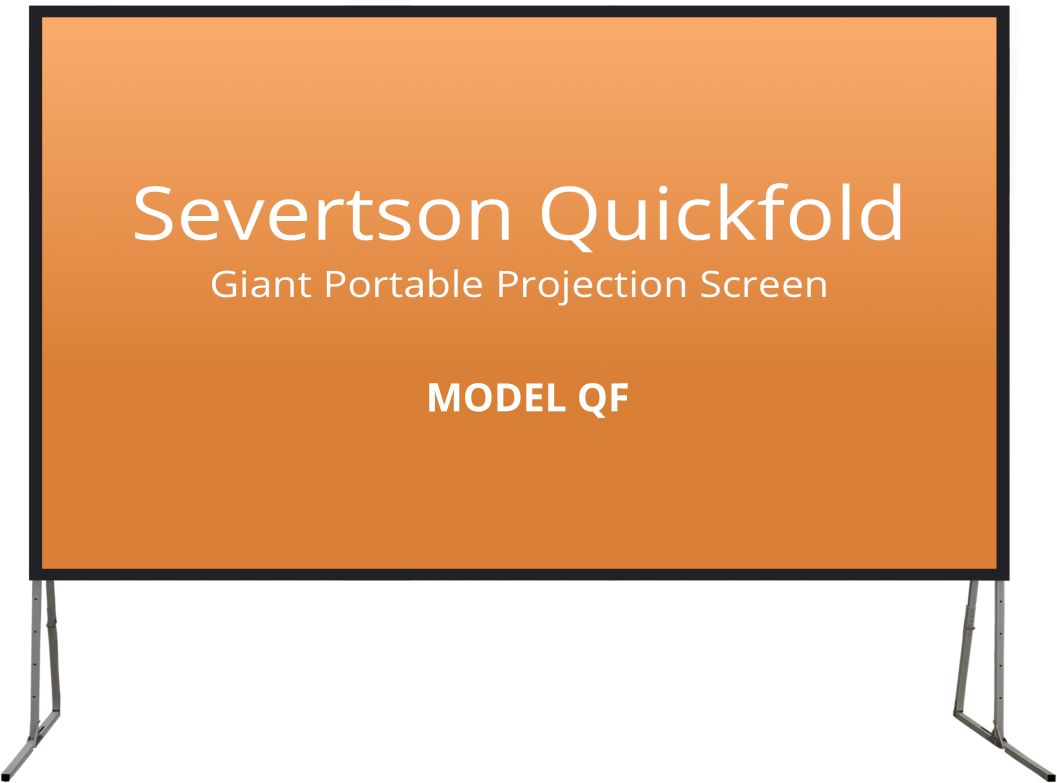 Severtson Quickfold
Giant Portable Projection Screen

MODEL QF